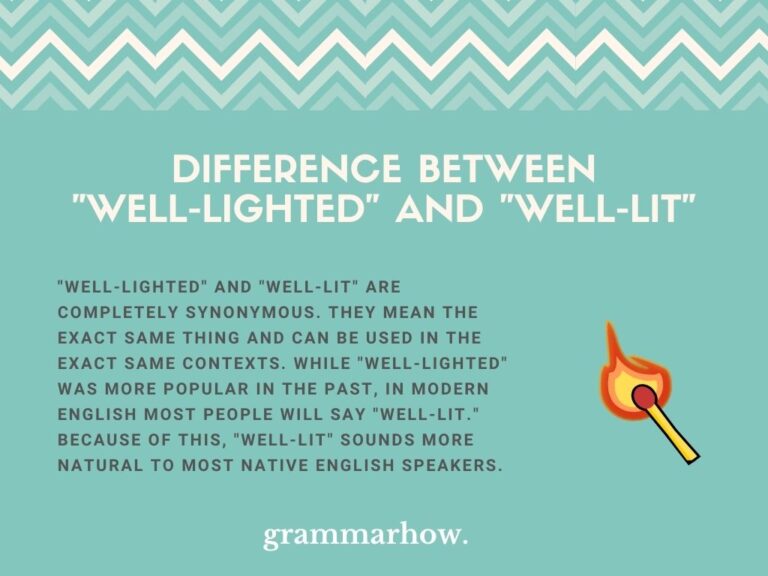 DIFFERENCE BETWEEN "WELL-LIGHTED" AND "WELL-LIT"

"WELL-LIGHTED" AND "WELL-LIT" ARE COMPLETELY SYNONYMOUS. THEY MEAN THE EXACT SAME THING AND CAN BE USED IN THE EXACT SAME CONTEXTS. WHILE "WELL-LIGHTED" WAS MORE POPULAR IN THE PAST, IN MODERN ENGLISH MOST PEOPLE WILL SAY "WELL-LIT." BECAUSE OF THIS, "WELL-LIT" SOUNDS MORE NATURAL TO MOST NATIVE ENGLISH SPEAKERS.

grammarhow.